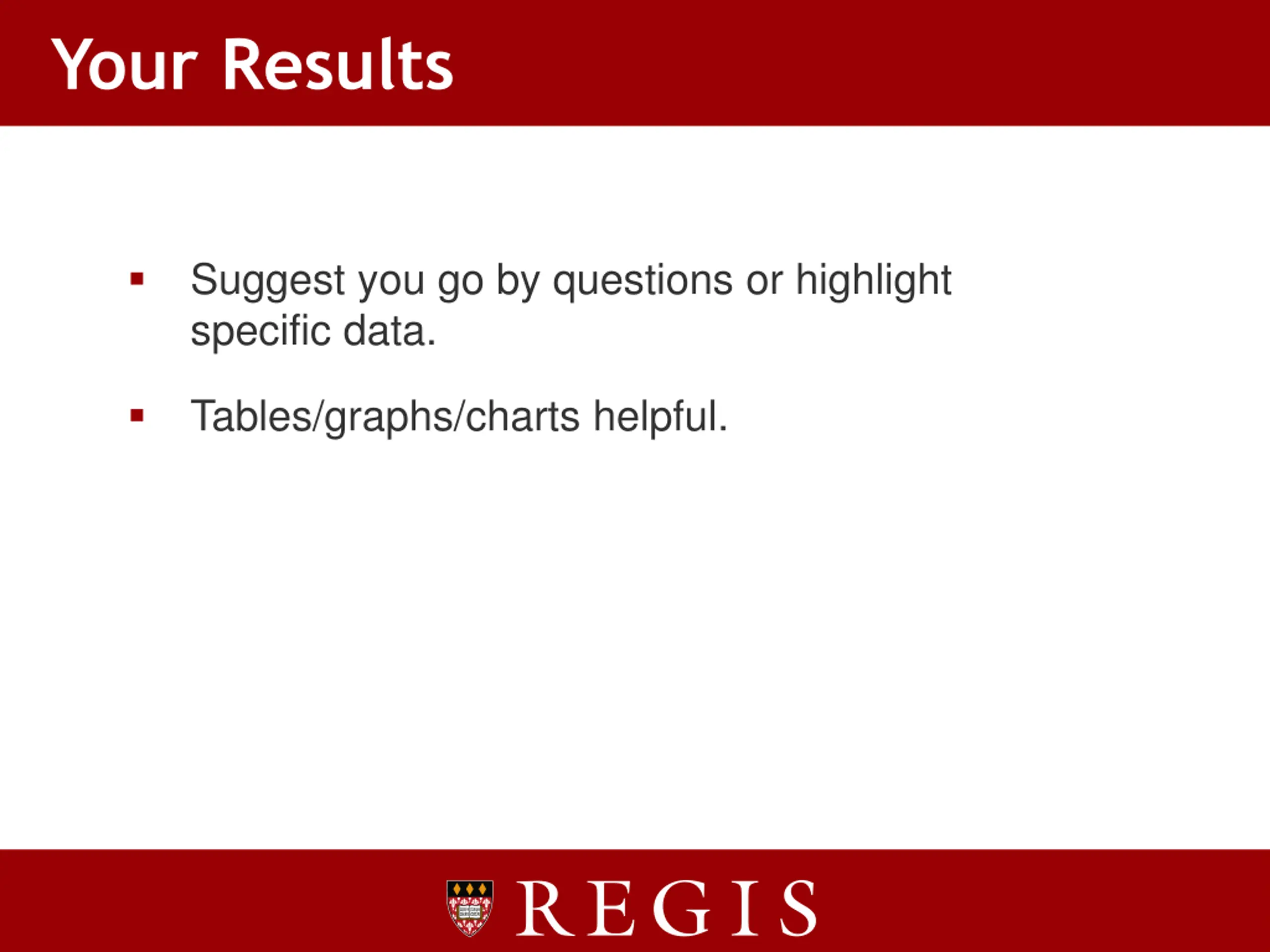 Your Results

▪ Suggest you go by questions or highlight specific data.

▪ Tables/graphs/charts helpful.

REGIS